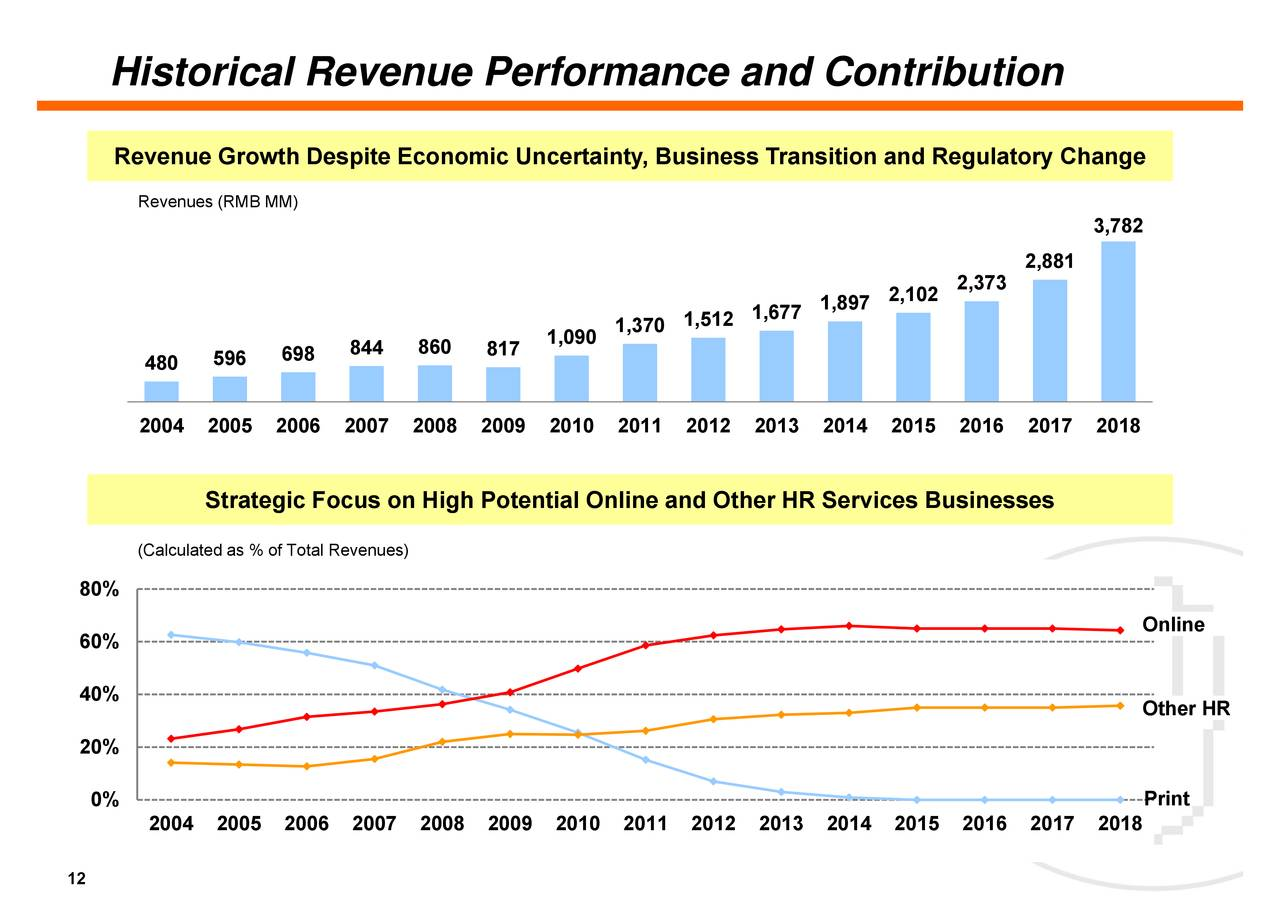 Historical Revenue Performance and Contribution

Revenue Growth Despite Economic Uncertainty, Business Transition and Regulatory Change

Revenues (RMB MM)

480 596 698 844 860 817 1,090 1,370 1,512 1,677 1,897 2,102 2,373 2,881 3,782

2004 2005 2006 2007 2008 2009 2010 2011 2012 2013 2014 2015 2016 2017 2018

Strategic Focus on High Potential Online and Other HR Services Businesses

(Calculated as % of Total Revenues)

80%
60%
40%
20%
0%

Online
Other HR
Print

2004 2005 2006 2007 2008 2009 2010 2011 2012 2013 2014 2015 2016 2017 2018

12